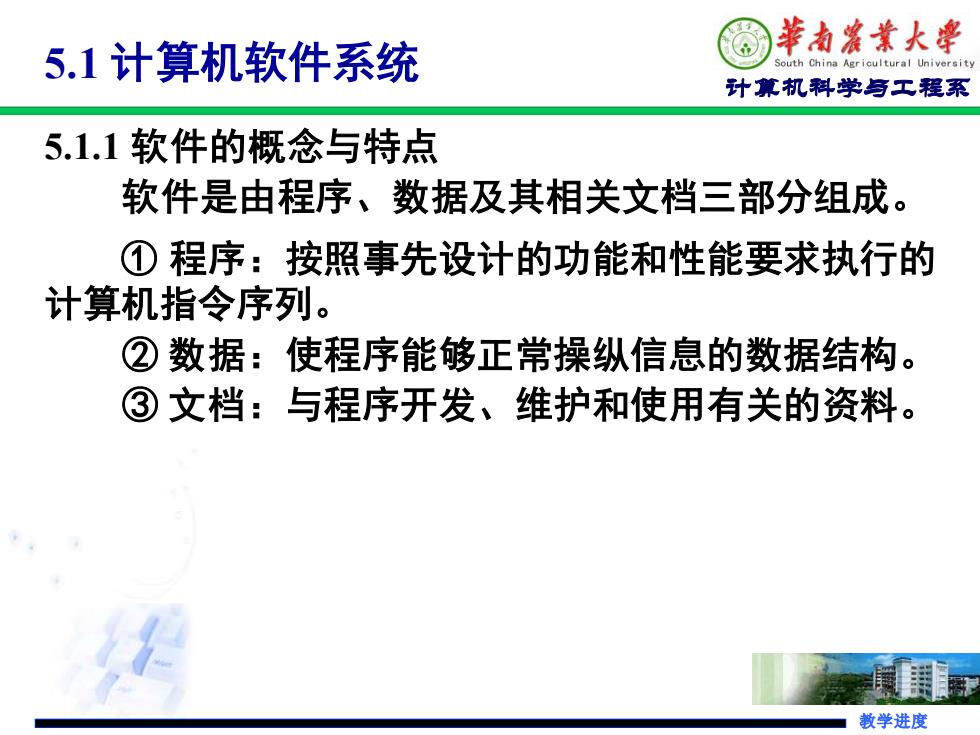 5.1 计算机软件系统

華南農業大學
South China Agricultural University
计算机科学与工程系

5.1.1 软件的概念与特点

软件是由程序、数据及其相关文档三部分组成。

① 程序：按照事先设计的功能和性能要求执行的计算机指令序列。

② 数据：使程序能够正常操纵信息的数据结构。

③ 文档：与程序开发、维护和使用有关的资料。

教学进度